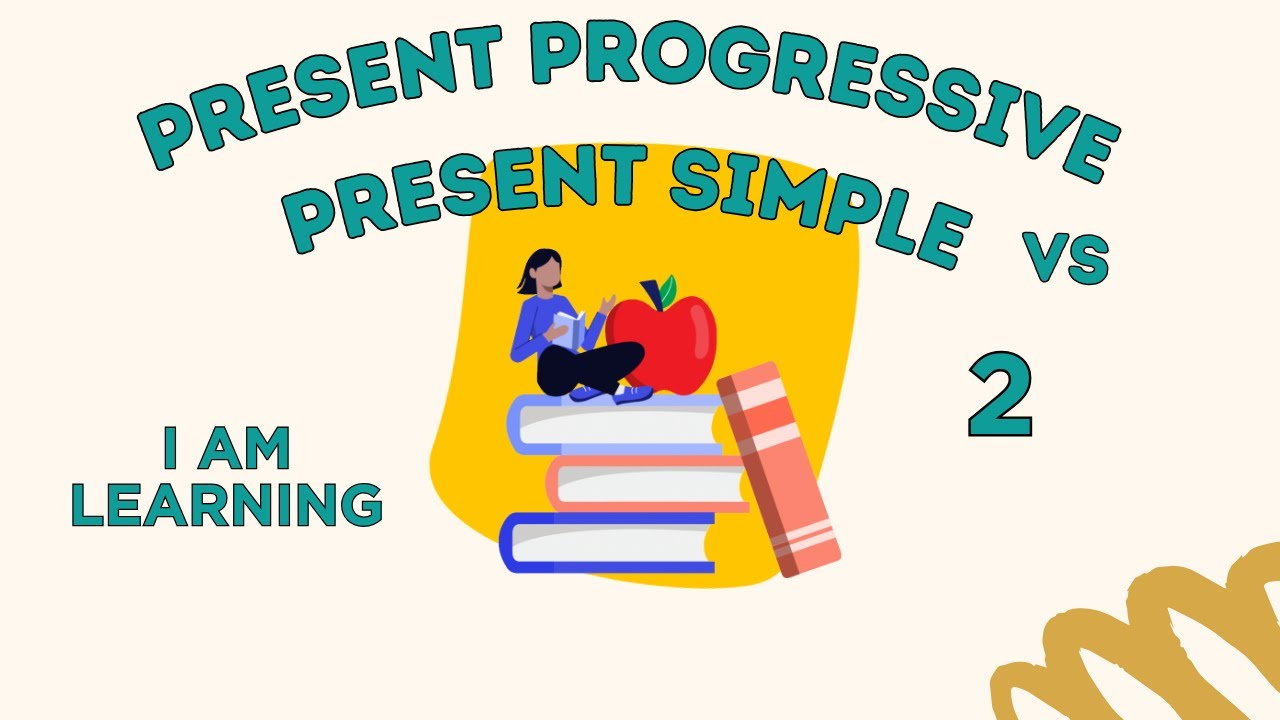 PRESENT PROGRESSIVE
PRESENT SIMPLE VS

2

I AM LEARNING